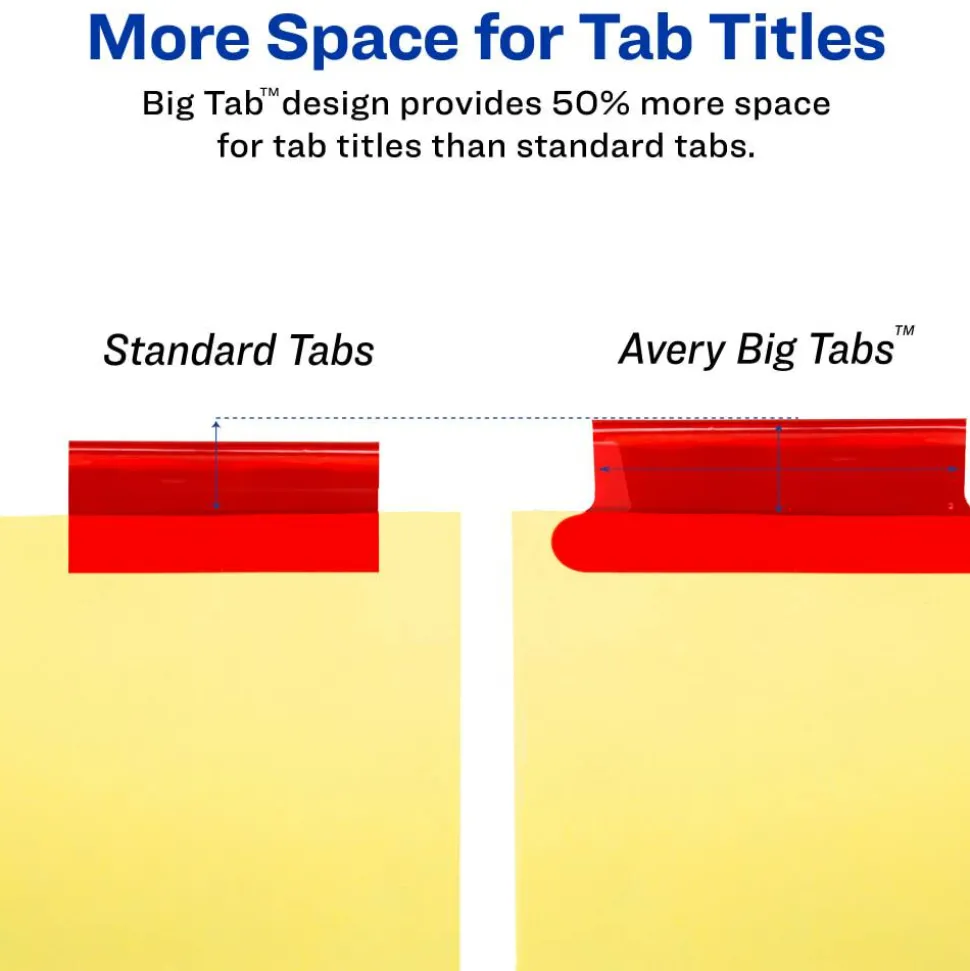 More Space for Tab Titles

Big Tab™ design provides 50% more space for tab titles than standard tabs.

Standard Tabs

Avery Big Tabs™